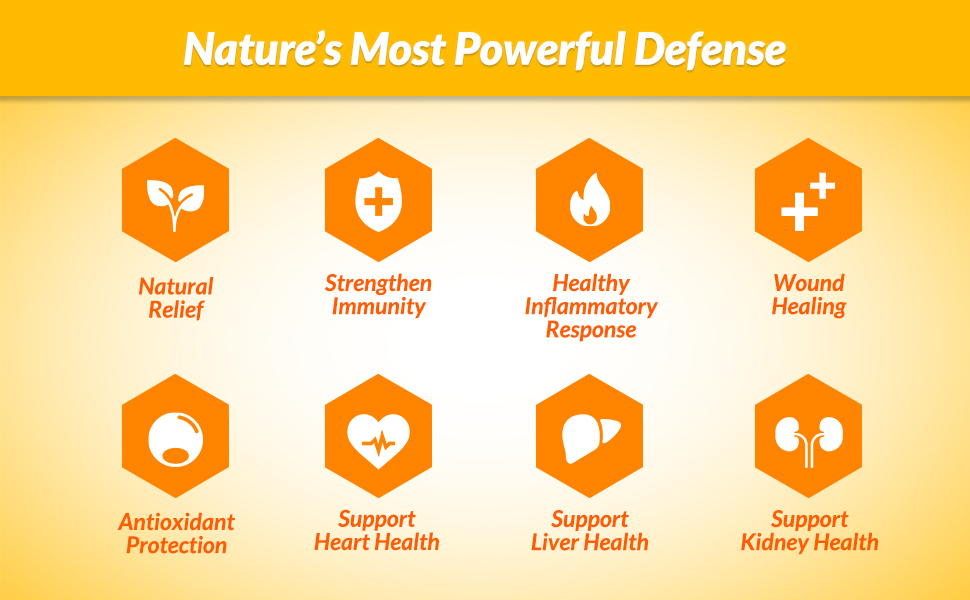 Nature's Most Powerful Defense

Natural Relief

Strengthen Immunity

Healthy Inflammatory Response

Wound Healing

Antioxidant Protection

Support Heart Health

Support Liver Health

Support Kidney Health